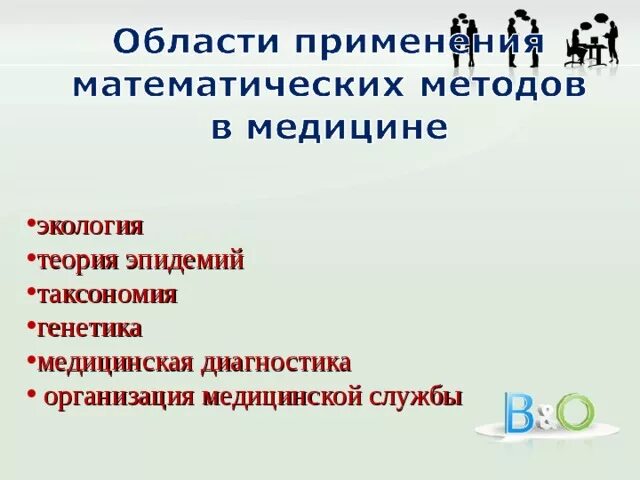 Области применения математических методов в медицине

•экология
•теория эпидемий
•таксономия
•генетика
•медицинская диагностика
• организация медицинской службы

B&O